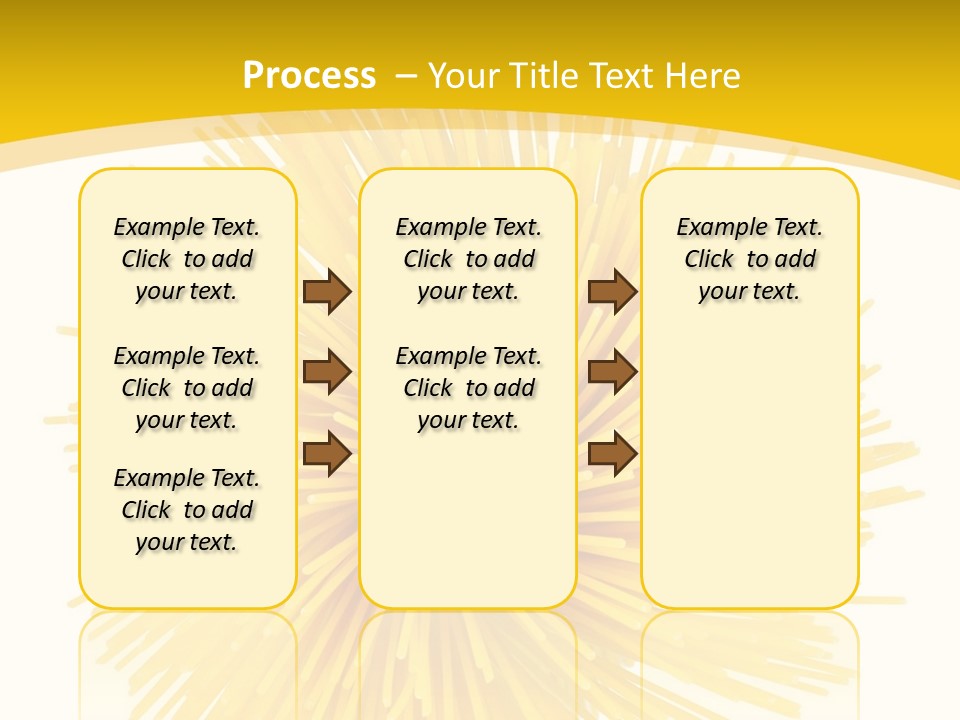 Process – Your Title Text Here

Example Text. Click to add your text.

Example Text. Click to add your text.

Example Text. Click to add your text.

Example Text. Click to add your text.

Example Text. Click to add your text.

Example Text. Click to add your text.